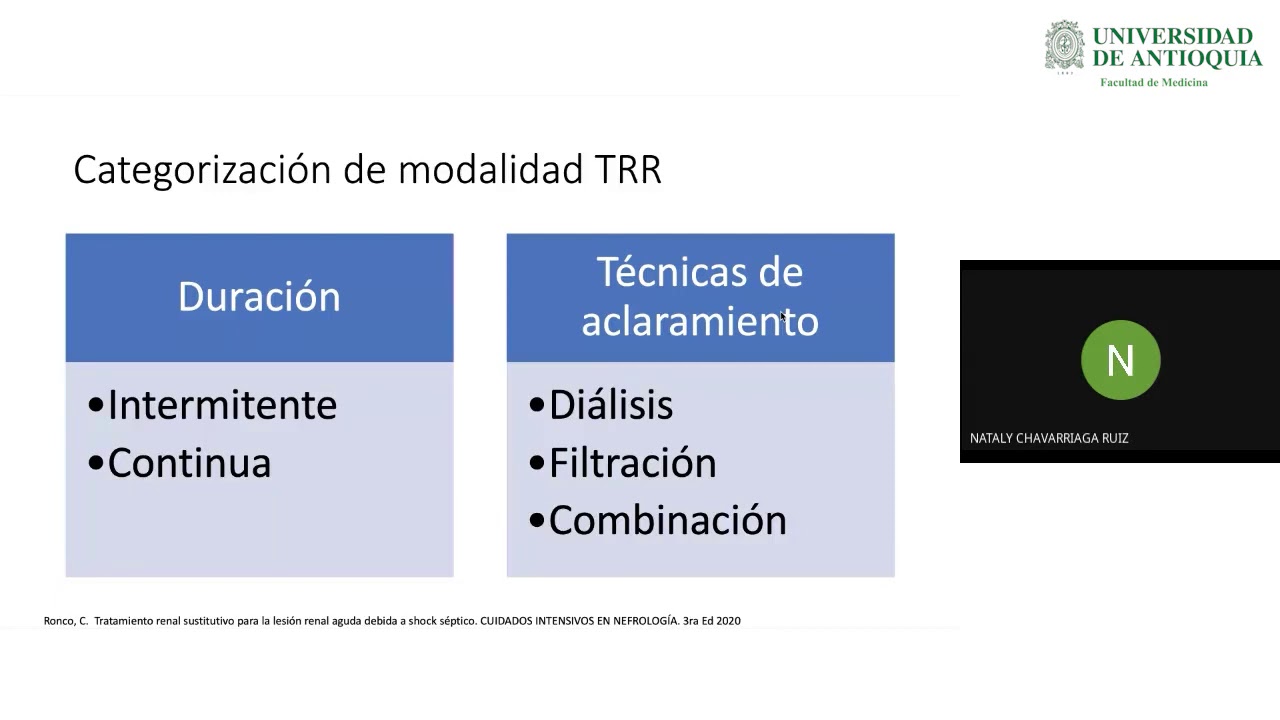 UNIVERSIDAD DE ANTIOQUIA
Facultad de Medicina

Categorización de modalidad TRR

Duración
•Intermitente
•Continua

Técnicas de aclaramiento
•Diálisis
•Filtración
•Combinación

N
NATALY CHAVARRIAGA RUIZ

Ronco, C. Tratamiento renal sustitutivo para la lesión renal aguda debida a shock séptico. CUIDADOS INTENSIVOS EN NEFROLOGÍA. 3ra Ed 2020